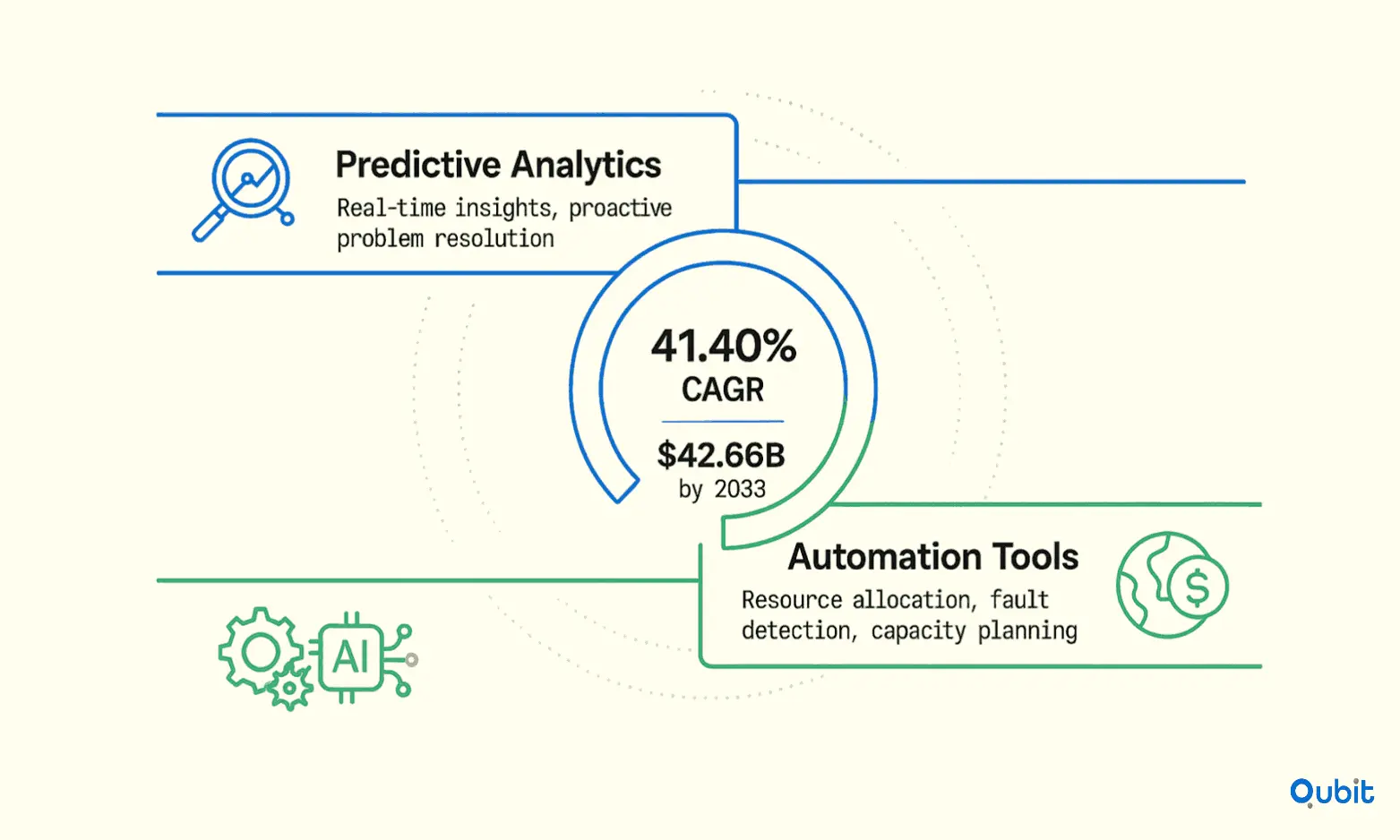 Predictive Analytics

Real-time insights, proactive problem resolution

41.40%
CAGR

$42.66B
by 2033

Automation Tools

Resource allocation, fault detection, capacity planning

AI

Qubit